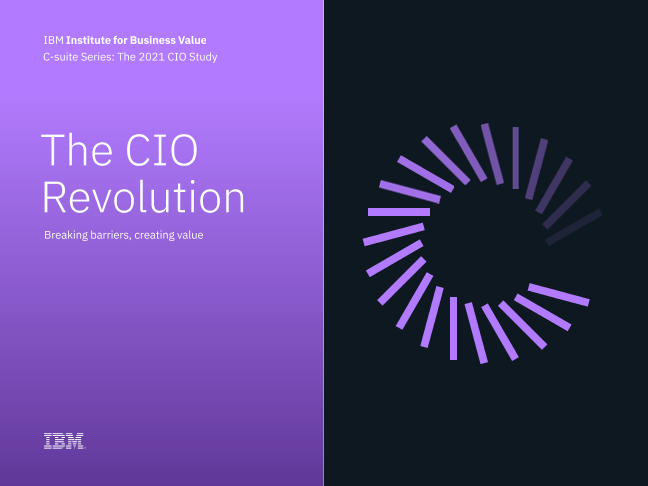 IBM Institute for Business Value
C-suite Series: The 2021 CIO Study

The CIO Revolution

Breaking barriers, creating value

IBM